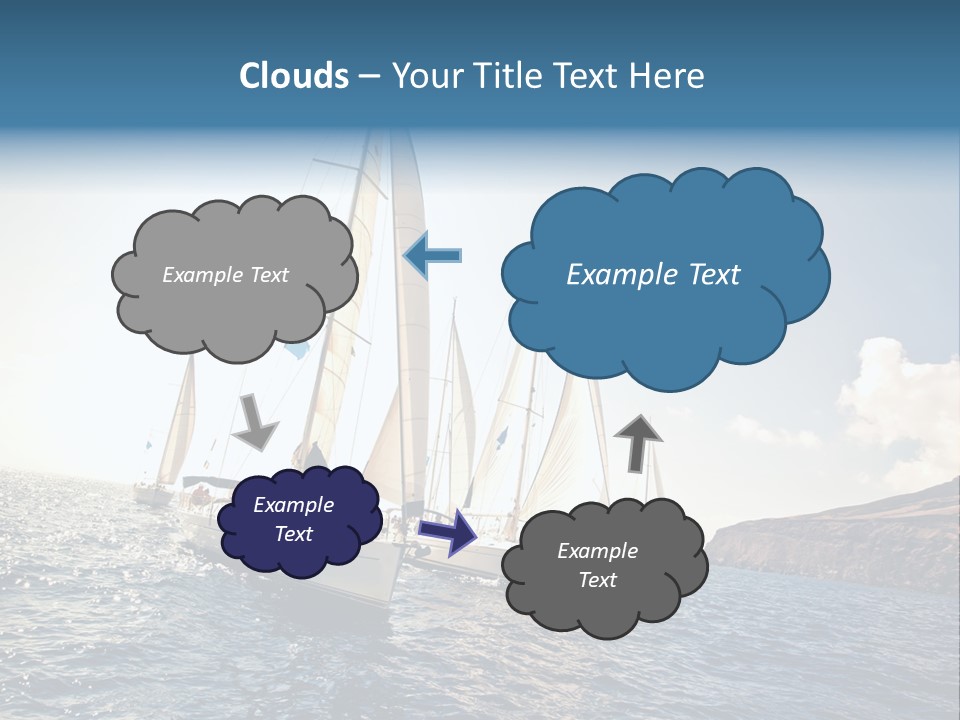 Clouds – Your Title Text Here

Example Text

Example Text

Example Text

Example Text